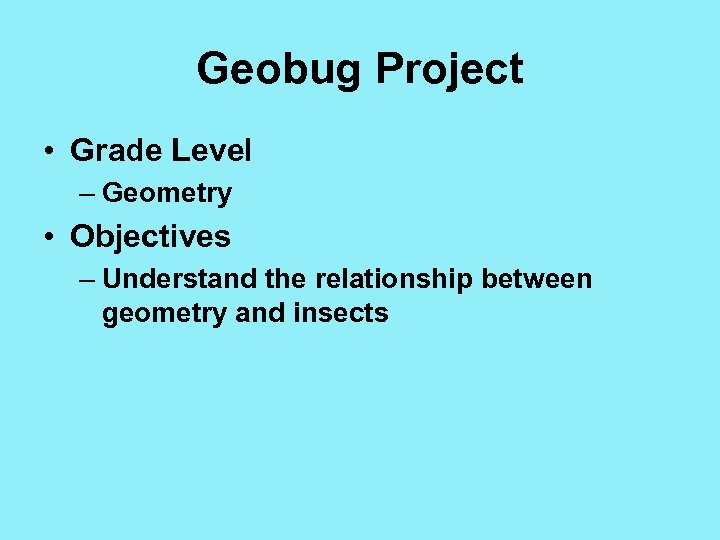 Geobug Project

• Grade Level
– Geometry
• Objectives
– Understand the relationship between geometry and insects